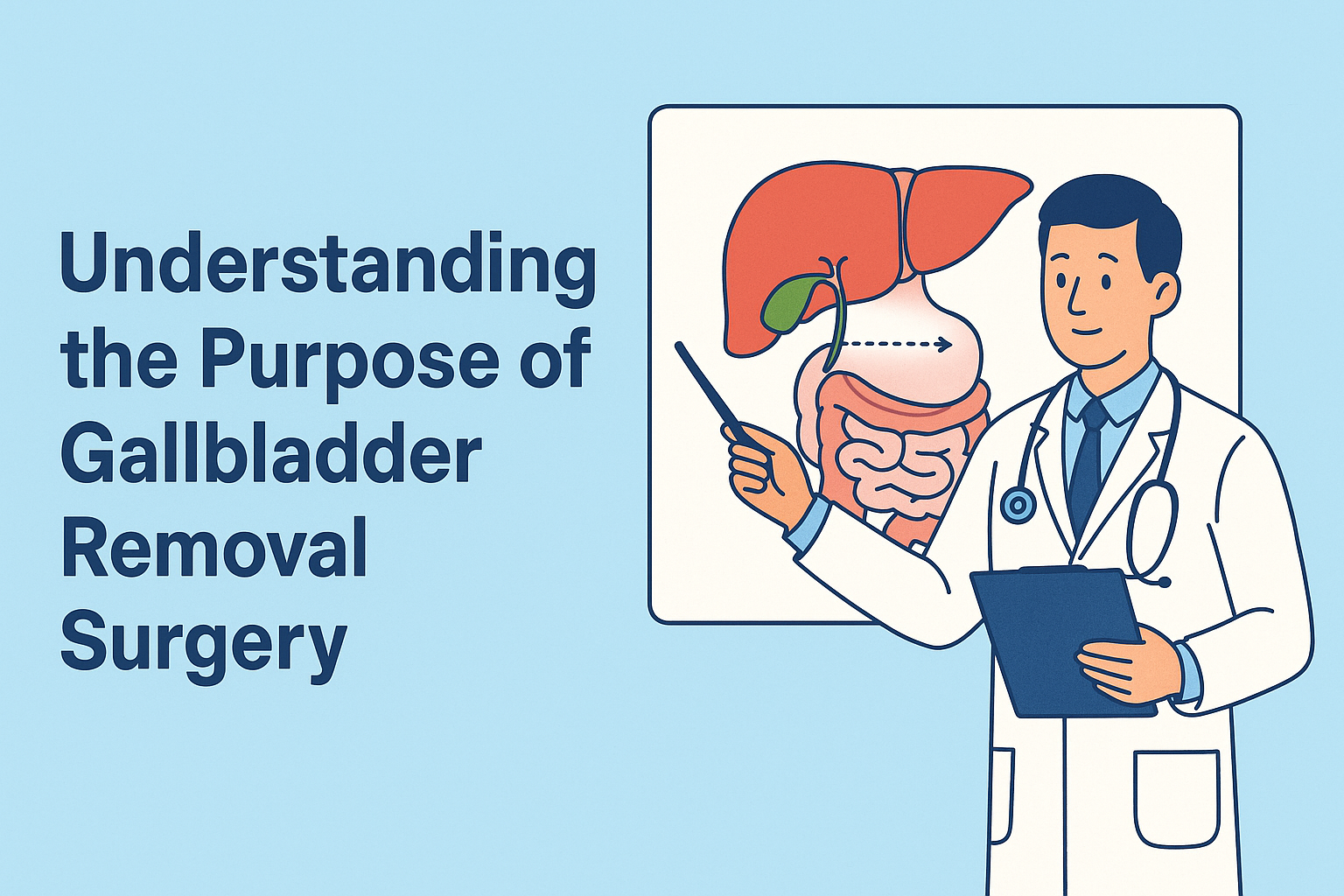 Understanding the Purpose of Gallbladder Removal Surgery